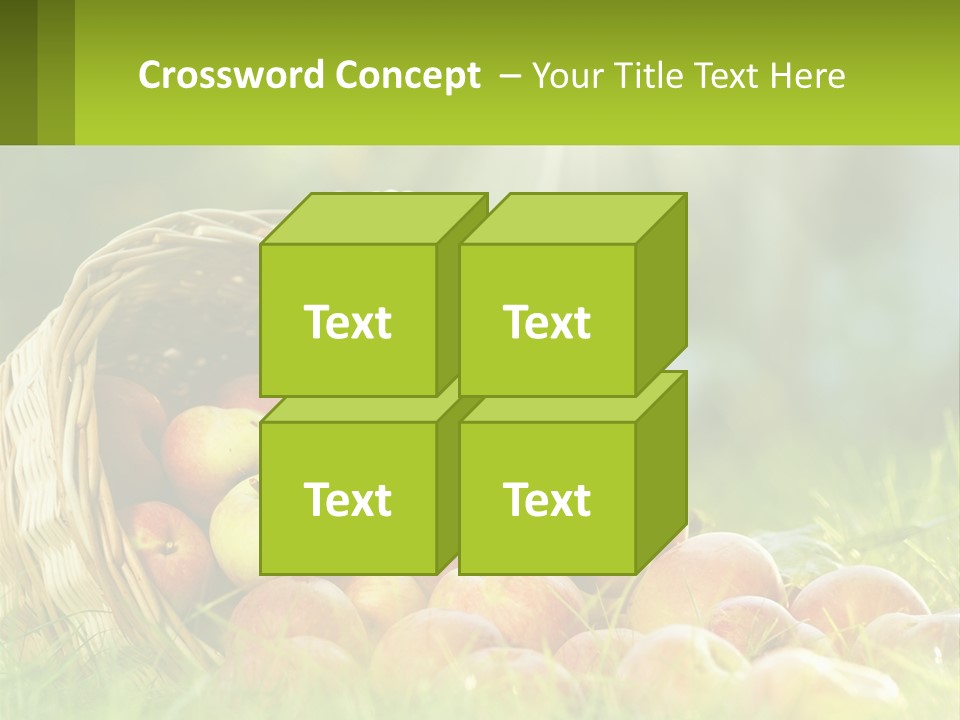 Crossword Concept – Your Title Text Here

Text

Text

Text

Text